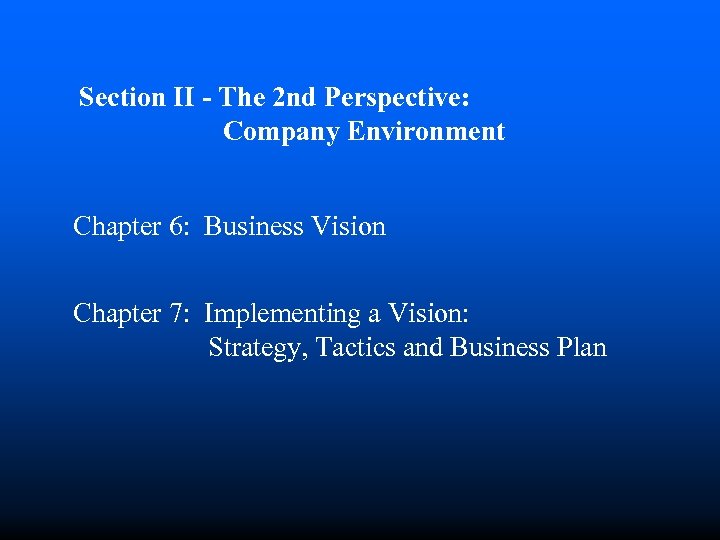 Section II - The 2nd Perspective:
Company Environment

Chapter 6: Business Vision

Chapter 7: Implementing a Vision:
Strategy, Tactics and Business Plan